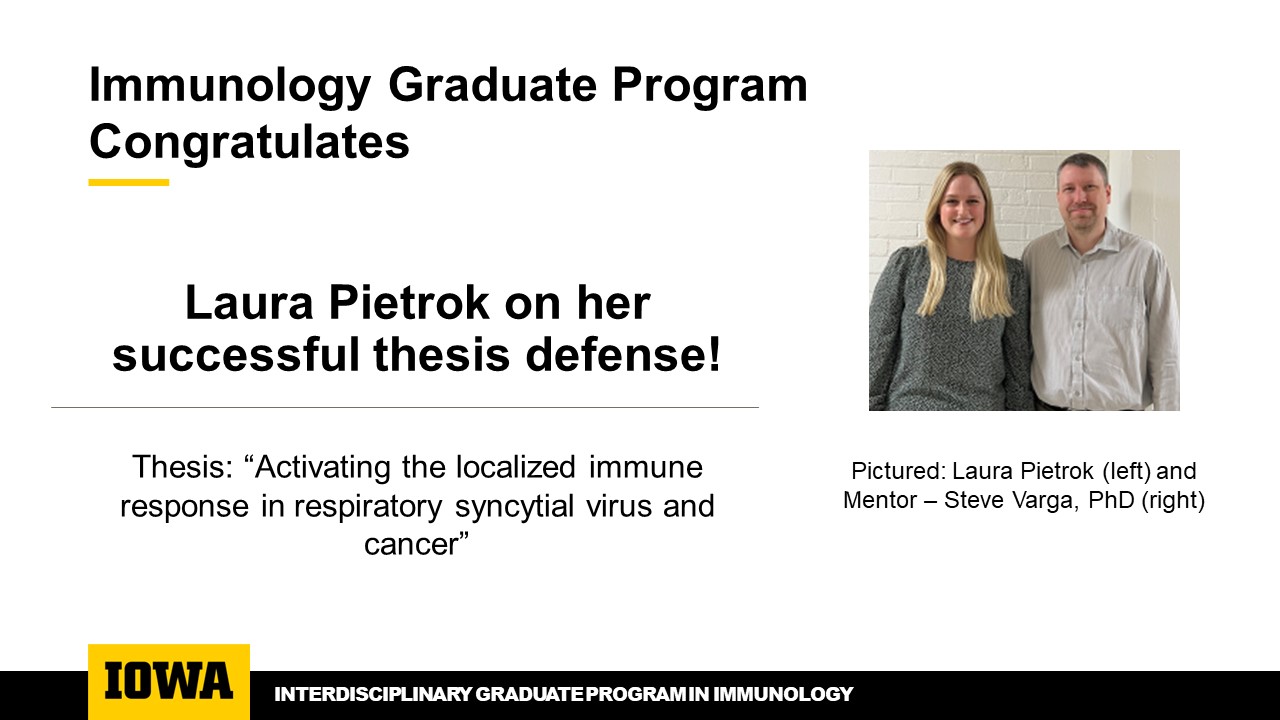 Immunology Graduate Program Congratulates

Laura Pietrok on her successful thesis defense!

Thesis: "Activating the localized immune response in respiratory syncytial virus and cancer"

Pictured: Laura Pietrok (left) and Mentor – Steve Varga, PhD (right)

IOWA

INTERDISCIPLINARY GRADUATE PROGRAM IN IMMUNOLOGY